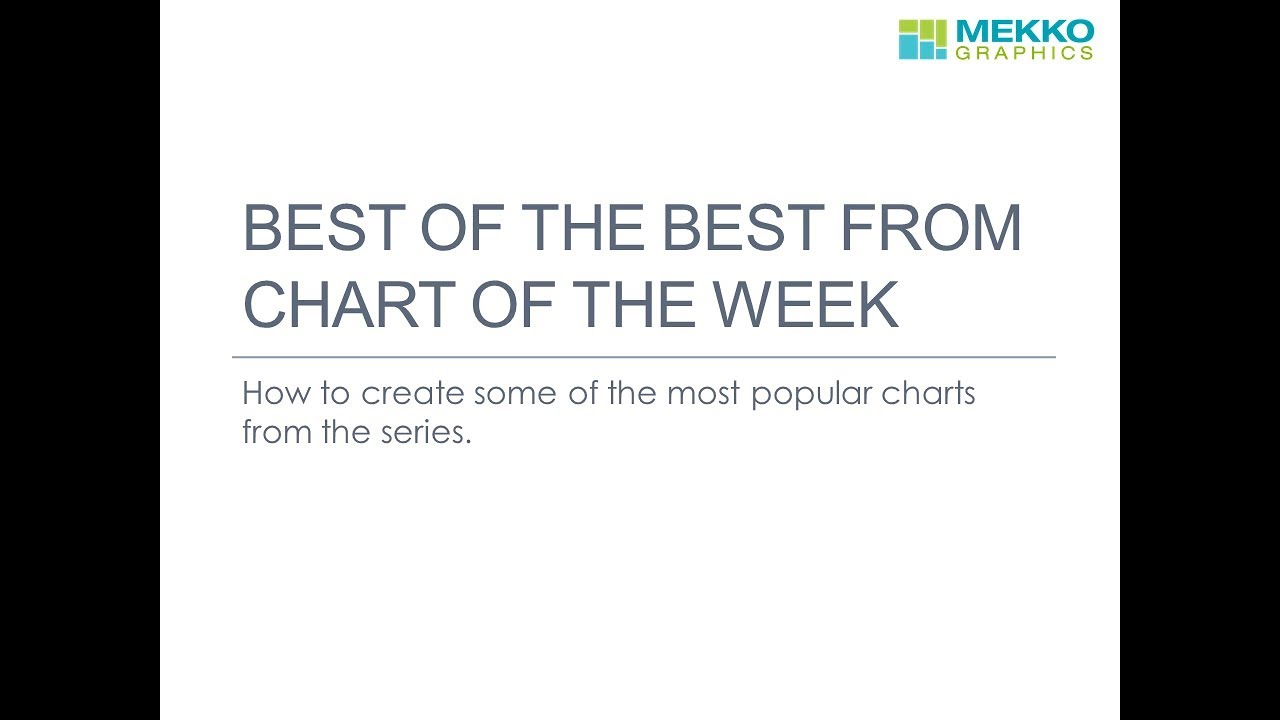 MEKKO GRAPHICS

BEST OF THE BEST FROM CHART OF THE WEEK

How to create some of the most popular charts from the series.